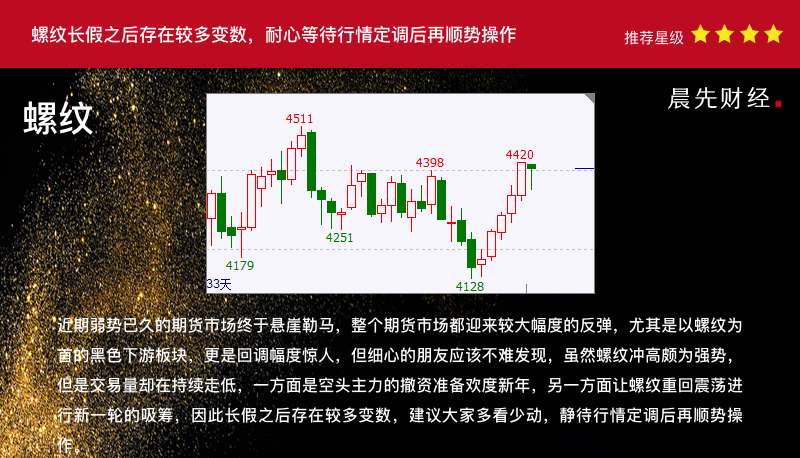 螺纹长假之后存在较多变数，耐心等待行情定调后再顺势操作

推荐星级

螺纹

晨先财经.

4511
4398
4420
4251
4179
4128
33天

近期弱势已久的期货市场终于悬崖勒马，整个期货市场都迎来较大幅度的反弹，尤其是以螺纹为首的黑色下游板块，更是回调幅度惊人，但细心的朋友应该不难发现，虽然螺纹冲高颇为强势，但是交易量却在持续走低，一方面是空头主力的撤资准备欢度新年，另一方面让螺纹重回震荡进行新一轮的吸筹，因此长假之后存在较多变数，建议大家多看少动，静待行情定调后再顺势操作。